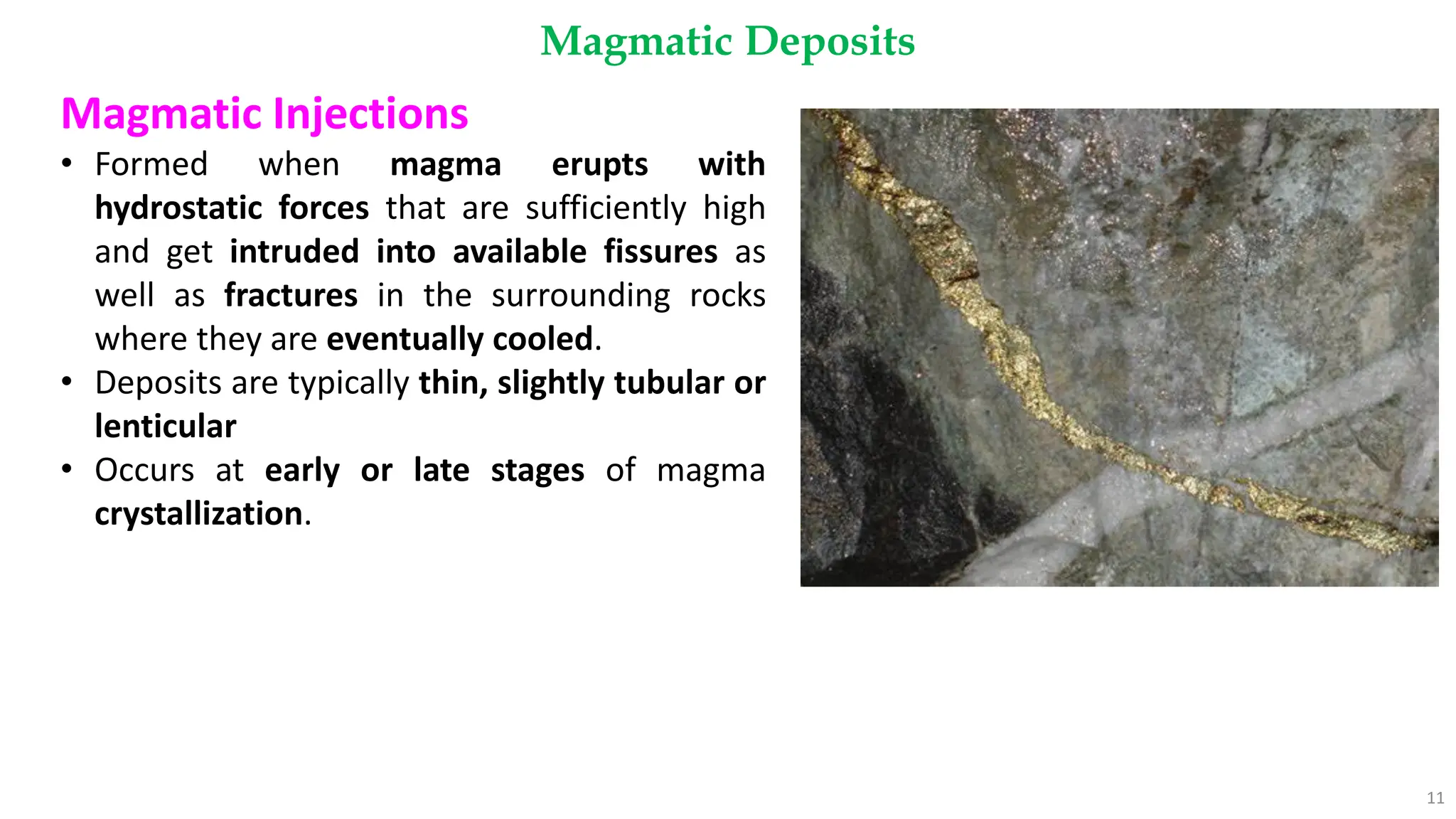 Magmatic Deposits

Magmatic Injections

• Formed when magma erupts with hydrostatic forces that are sufficiently high and get intruded into available fissures as well as fractures in the surrounding rocks where they are eventually cooled.
• Deposits are typically thin, slightly tubular or lenticular
• Occurs at early or late stages of magma crystallization.

11